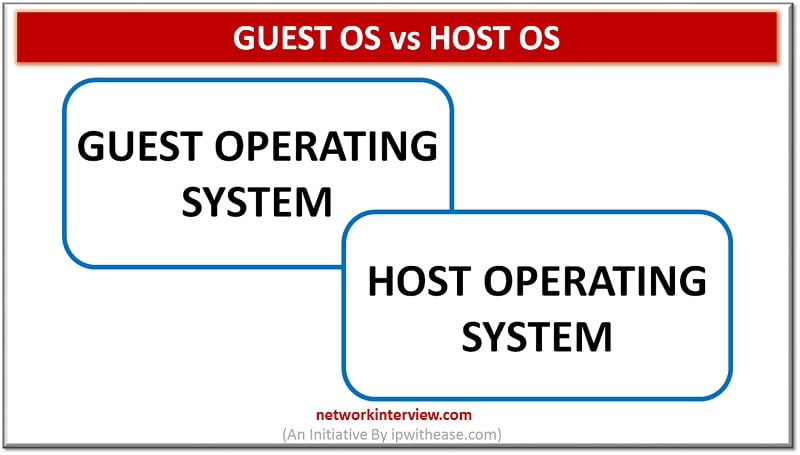 GUEST OS vs HOST OS

GUEST OPERATING SYSTEM

HOST OPERATING SYSTEM

networkinterview.com
(An Initiative By ipwithease.com)